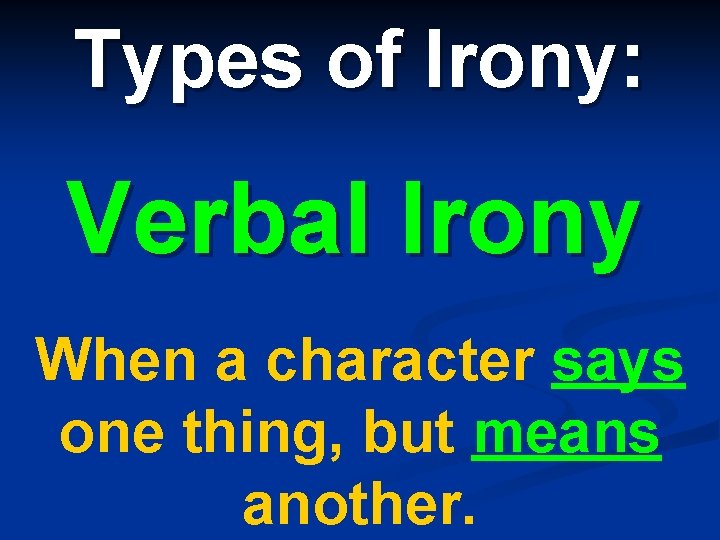 Types of Irony:

Verbal Irony

When a character says one thing, but means another.